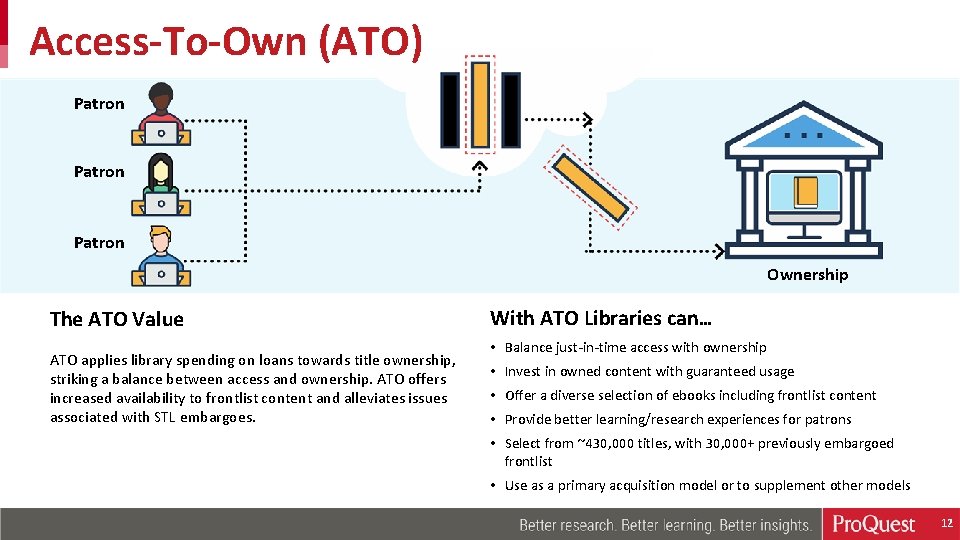 Access-To-Own (ATO)

Patron

Patron

Patron

Ownership

The ATO Value

ATO applies library spending on loans towards title ownership, striking a balance between access and ownership. ATO offers increased availability to frontlist content and alleviates issues associated with STL embargoes.

With ATO Libraries can…

• Balance just-in-time access with ownership
• Invest in owned content with guaranteed usage
• Offer a diverse selection of ebooks including frontlist content
• Provide better learning/research experiences for patrons
• Select from ~430,000 titles, with 30,000+ previously embargoed frontlist
• Use as a primary acquisition model or to supplement other models

Better research. Better learning. Better insights. ProQuest 12